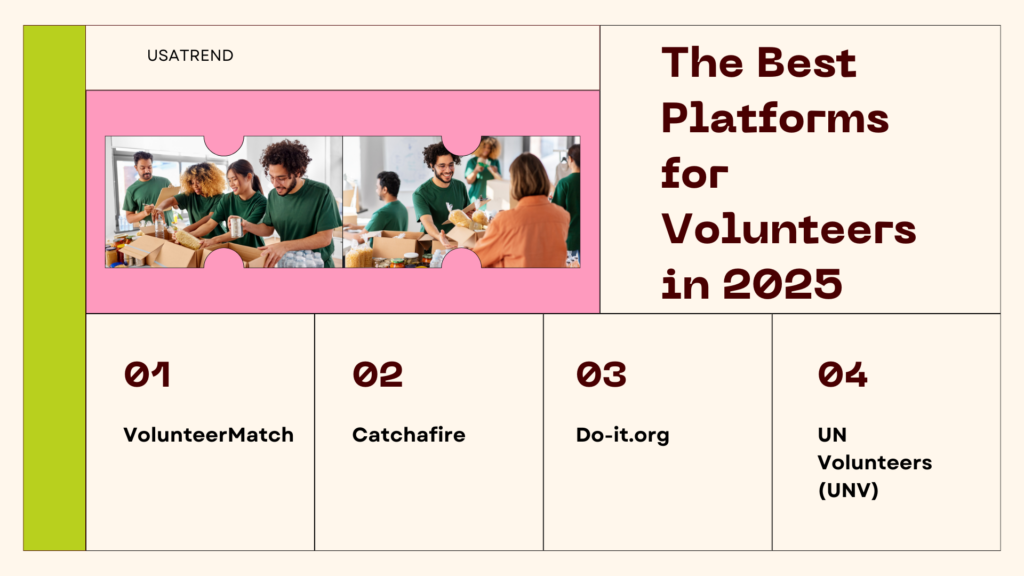 USATREND

The Best Platforms for Volunteers in 2025

01

VolunteerMatch

02

Catchafire

03

Do-it.org

04

UN Volunteers (UNV)